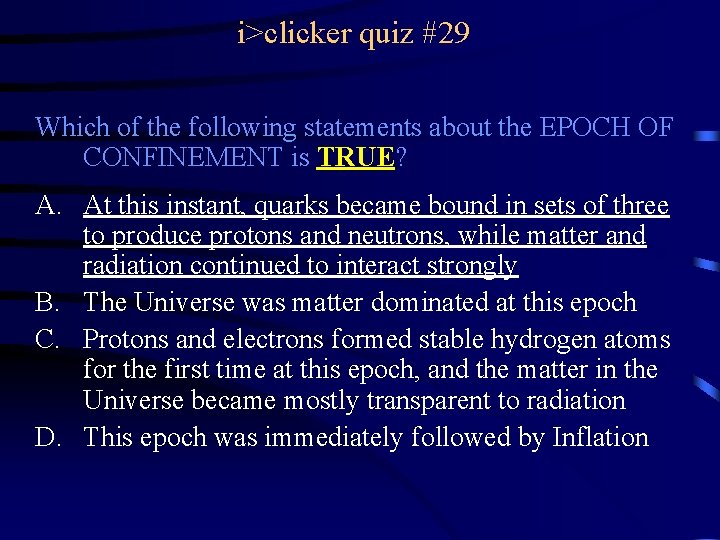 i>clicker quiz #29

Which of the following statements about the EPOCH OF CONFINEMENT is TRUE?

A. At this instant, quarks became bound in sets of three to produce protons and neutrons, while matter and radiation continued to interact strongly
B. The Universe was matter dominated at this epoch
C. Protons and electrons formed stable hydrogen atoms for the first time at this epoch, and the matter in the Universe became mostly transparent to radiation
D. This epoch was immediately followed by Inflation